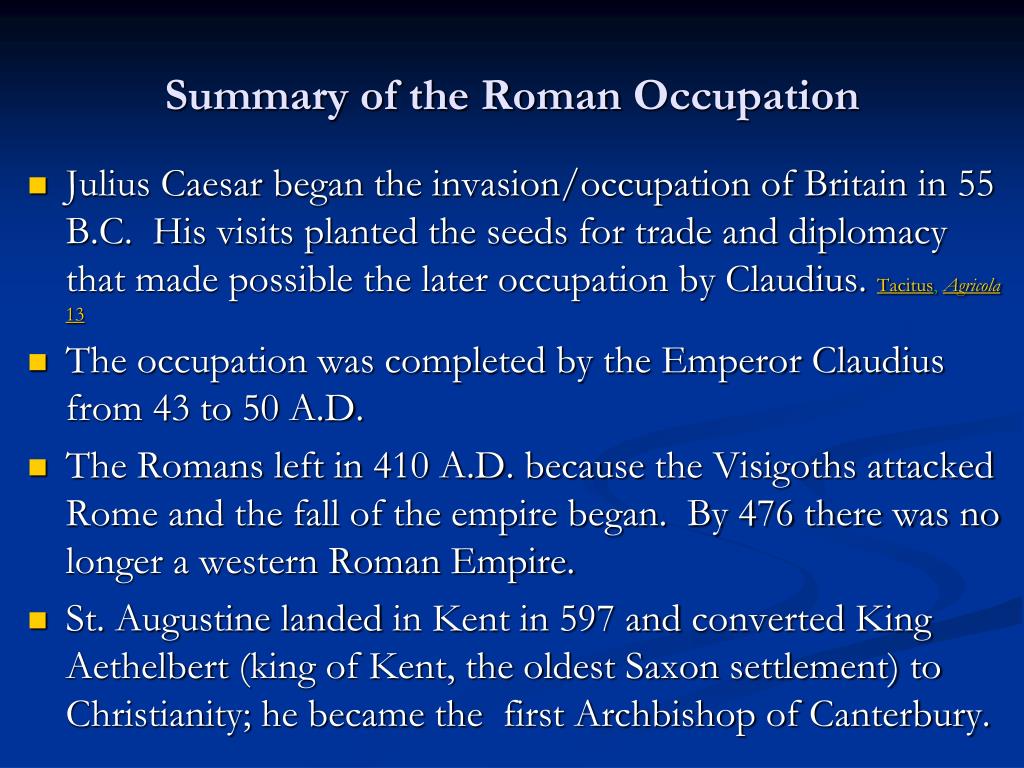 Summary of the Roman Occupation

Julius Caesar began the invasion/occupation of Britain in 55 B.C. His visits planted the seeds for trade and diplomacy that made possible the later occupation by Claudius. Tacitus, Agricola 13

The occupation was completed by the Emperor Claudius from 43 to 50 A.D.

The Romans left in 410 A.D. because the Visigoths attacked Rome and the fall of the empire began. By 476 there was no longer a western Roman Empire.

St. Augustine landed in Kent in 597 and converted King Aethelbert (king of Kent, the oldest Saxon settlement) to Christianity; he became the first Archbishop of Canterbury.